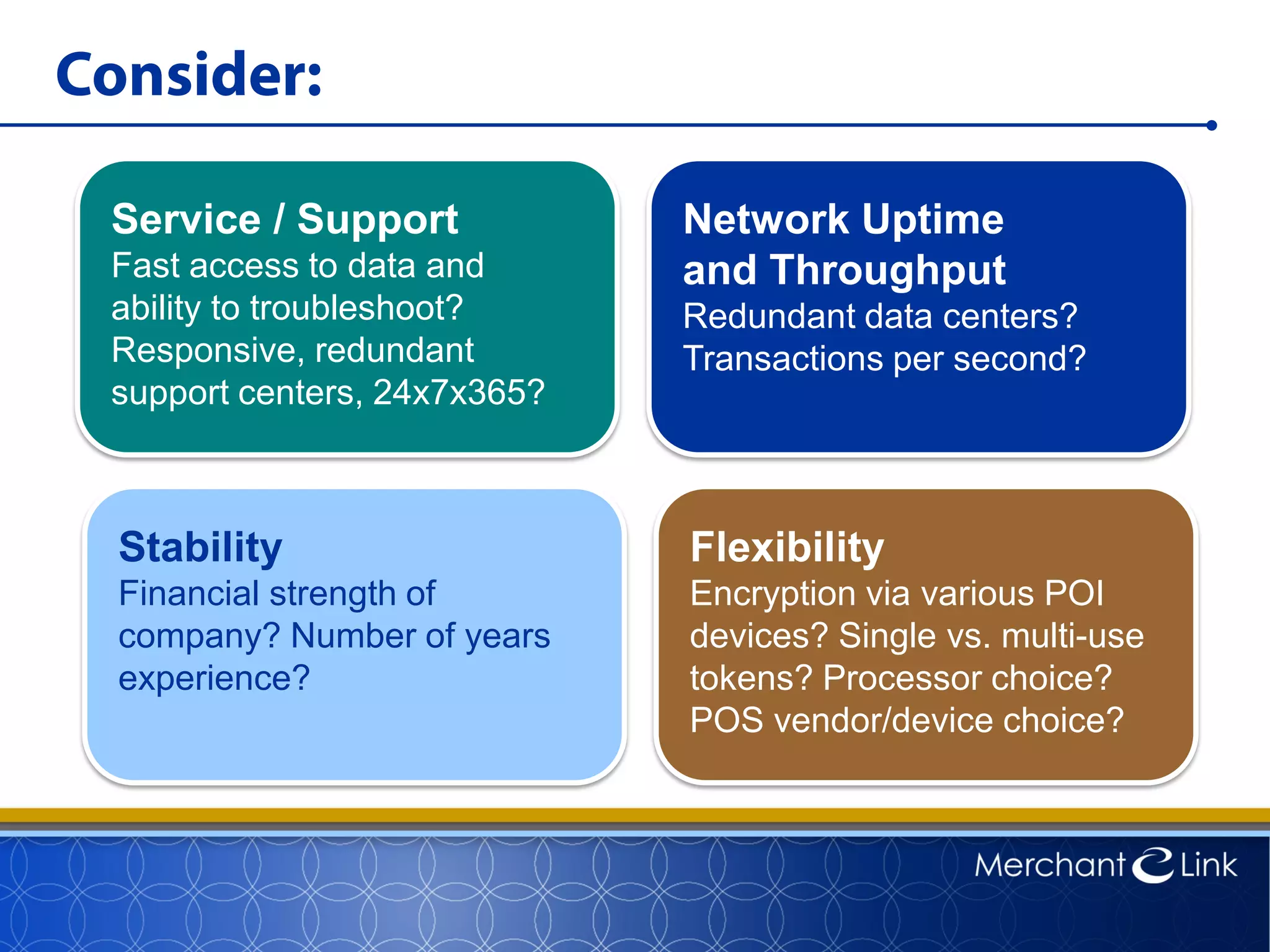 Consider:

Service / Support
Fast access to data and ability to troubleshoot? Responsive, redundant support centers, 24x7x365?

Network Uptime and Throughput
Redundant data centers? Transactions per second?

Stability
Financial strength of company? Number of years experience?

Flexibility
Encryption via various POI devices? Single vs. multi-use tokens? Processor choice? POS vendor/device choice?

Merchant Link